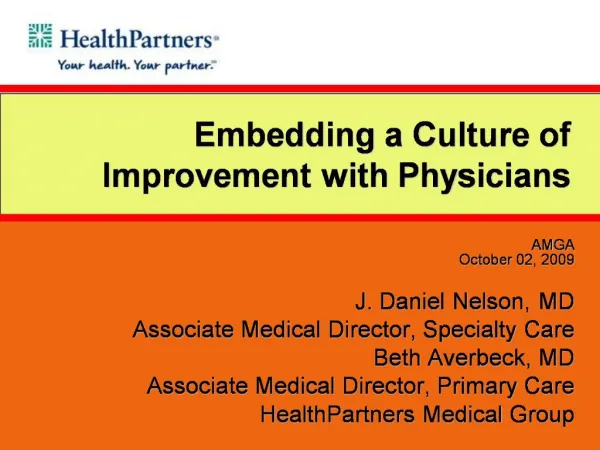 HealthPartners®
Your health. Your partner.℠

Embedding a Culture of Improvement with Physicians

AMGA
October 02, 2009

J. Daniel Nelson, MD
Associate Medical Director, Specialty Care
Beth Averbeck, MD
Associate Medical Director, Primary Care
HealthPartners Medical Group